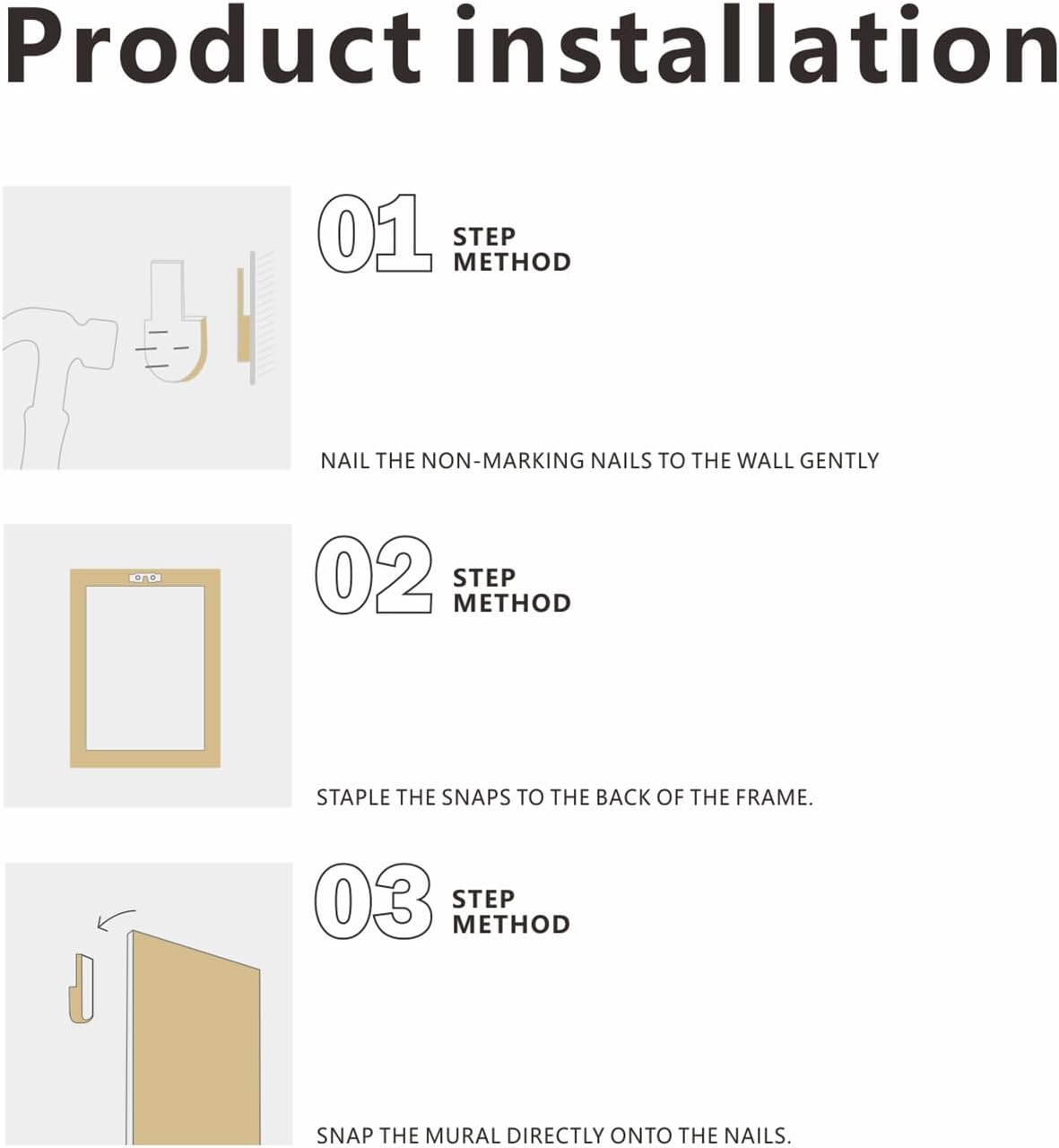 Product installation

01 STEP METHOD

NAIL THE NON-MARKING NAILS TO THE WALL GENTLY

02 STEP METHOD

STAPLE THE SNAPS TO THE BACK OF THE FRAME.

03 STEP METHOD

SNAP THE MURAL DIRECTLY ONTO THE NAILS.